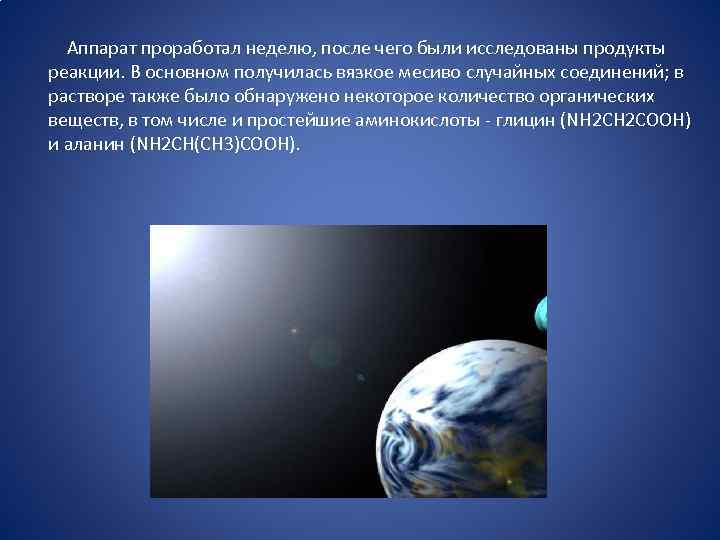 Аппарат проработал неделю, после чего были исследованы продукты реакции. В основном получилась вязкое месиво случайных соединений; в растворе также было обнаружено некоторое количество органических веществ, в том числе и простейшие аминокислоты - глицин (NH2CH2COOH) и аланин (NH2CH(CH3)COOH).